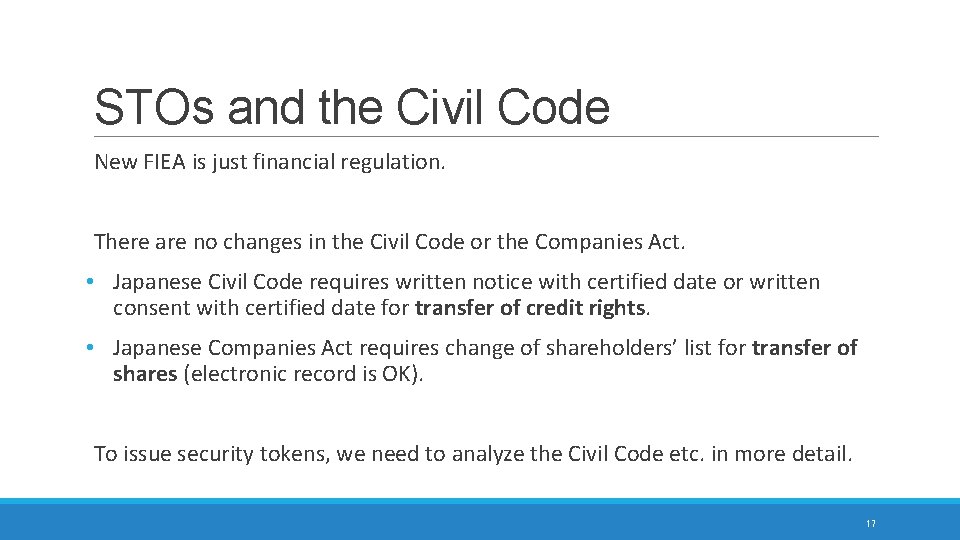 STOs and the Civil Code

New FIEA is just financial regulation.

There are no changes in the Civil Code or the Companies Act.

• Japanese Civil Code requires written notice with certified date or written consent with certified date for transfer of credit rights.

• Japanese Companies Act requires change of shareholders' list for transfer of shares (electronic record is OK).

To issue security tokens, we need to analyze the Civil Code etc. in more detail.

17